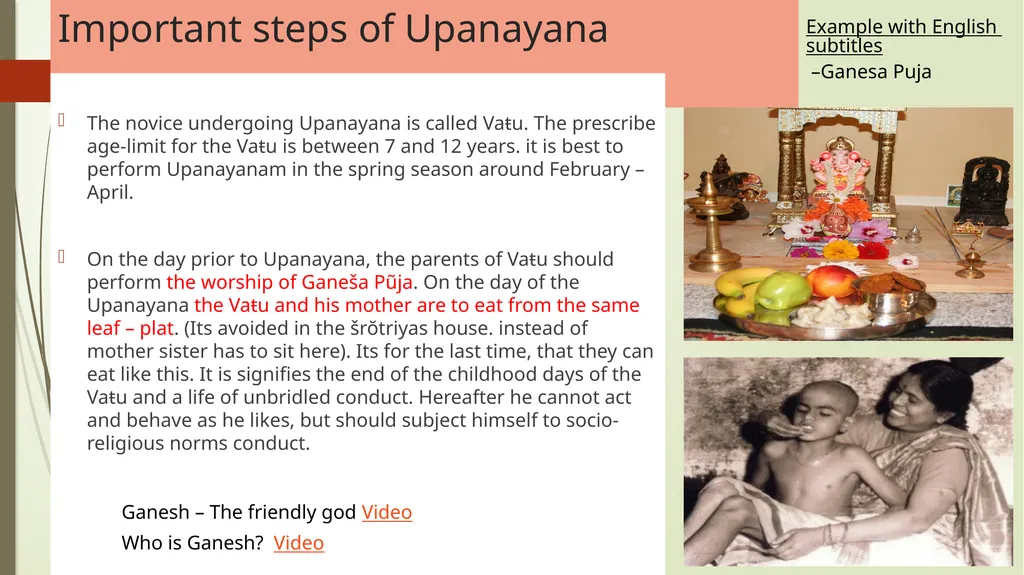 Important steps of Upanayana

Example with English subtitles
–Ganesa Puja

The novice undergoing Upanayana is called Vaŧu. The prescribe age-limit for the Vaŧu is between 7 and 12 years. it is best to perform Upanayanam in the spring season around February – April.

On the day prior to Upanayana, the parents of Vaŧu should perform the worship of Ganeša Pũja. On the day of the Upanayana the Vaŧu and his mother are to eat from the same leaf – plat. (Its avoided in the šrŏtriyas house. instead of mother sister has to sit here). Its for the last time, that they can eat like this. It is signifies the end of the childhood days of the Vaŧu and a life of unbridled conduct. Hereafter he cannot act and behave as he likes, but should subject himself to socio-religious norms conduct.

Ganesh – The friendly god Video

Who is Ganesh? Video